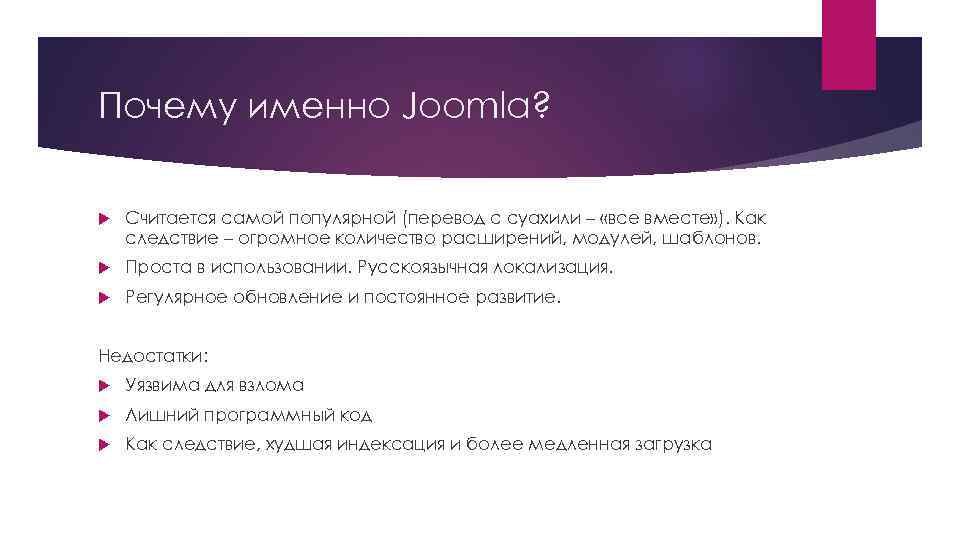 Почему именно Joomla?

Считается самой популярной (перевод с суахили – «все вместе»). Как следствие – огромное количество расширений, модулей, шаблонов.

Проста в использовании. Русскоязычная локализация.

Регулярное обновление и постоянное развитие.

Недостатки:

Уязвима для взлома

Лишний программный код

Как следствие, худшая индексация и более медленная загрузка